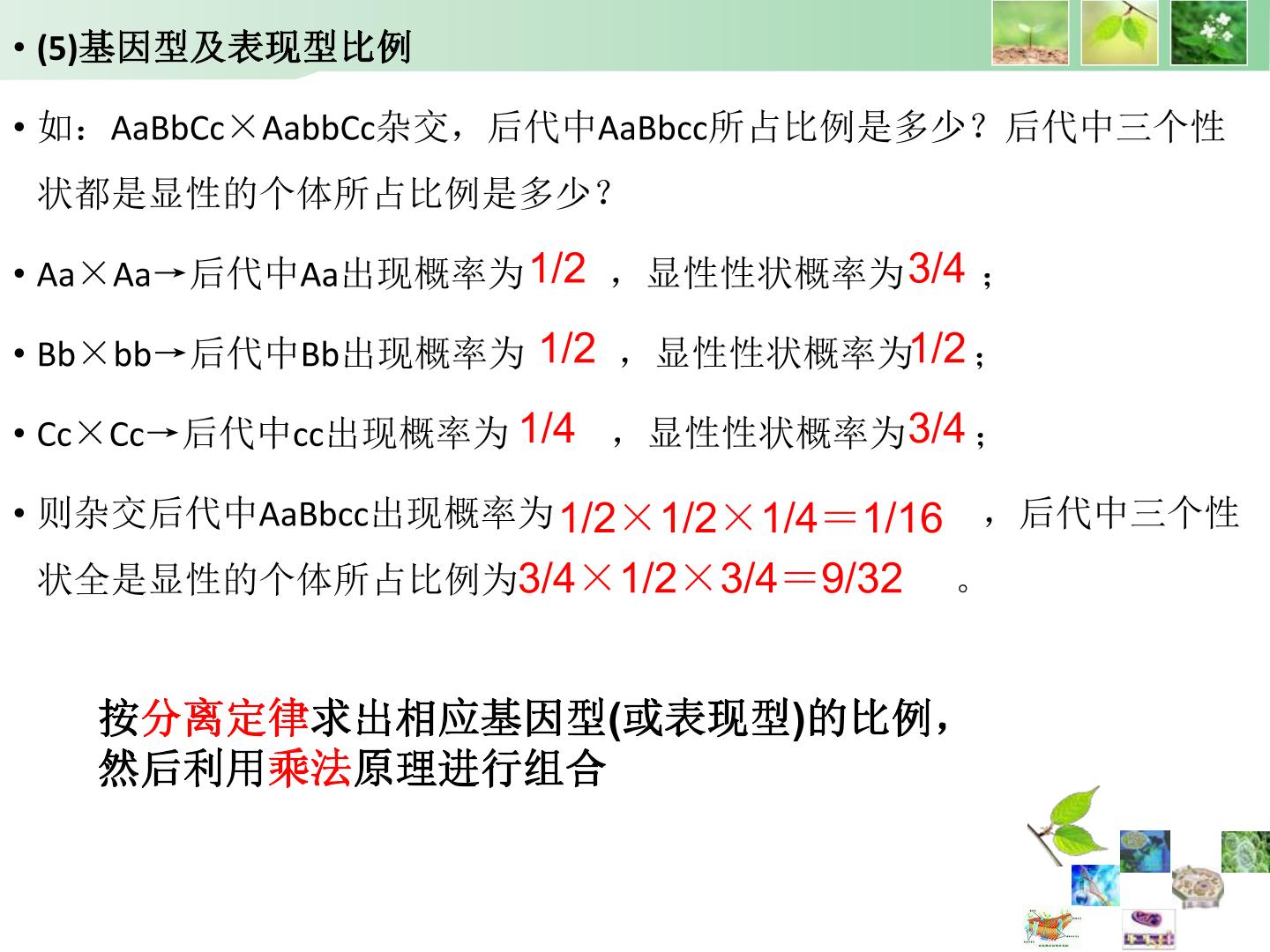 • (5)基因型及表现型比例

• 如：AaBbCc×AabbCc杂交，后代中AaBbcc所占比例是多少？后代中三个性状都是显性的个体所占比例是多少？

• Aa×Aa→后代中Aa出现概率为1/2，显性性状概率为3/4；

• Bb×bb→后代中Bb出现概率为1/2，显性性状概率为1/2；

• Cc×Cc→后代中cc出现概率为1/4，显性性状概率为3/4；

• 则杂交后代中AaBbcc出现概率为1/2×1/2×1/4＝1/16，后代中三个性状全是显性的个体所占比例为3/4×1/2×3/4＝9/32。

按分离定律求出相应基因型(或表现型)的比例，
然后利用乘法原理进行组合